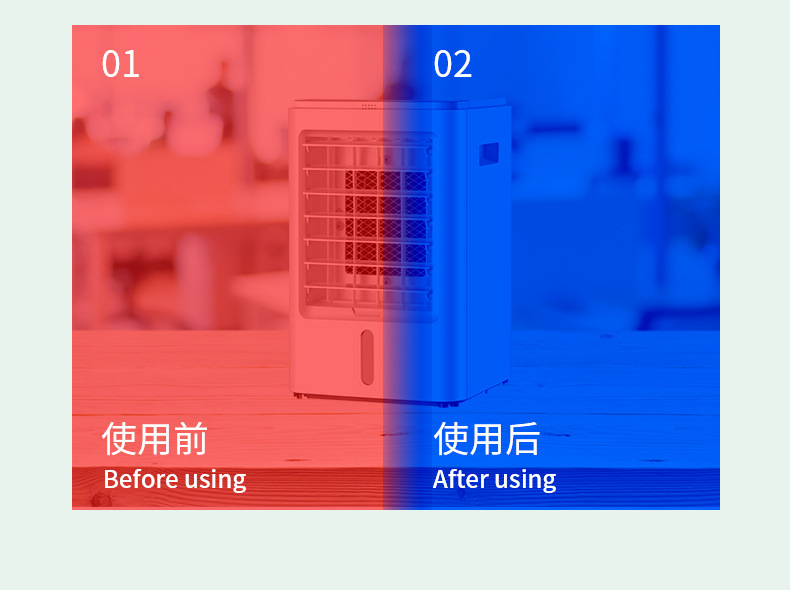 01

使用前
Before using

02

使用后
After using